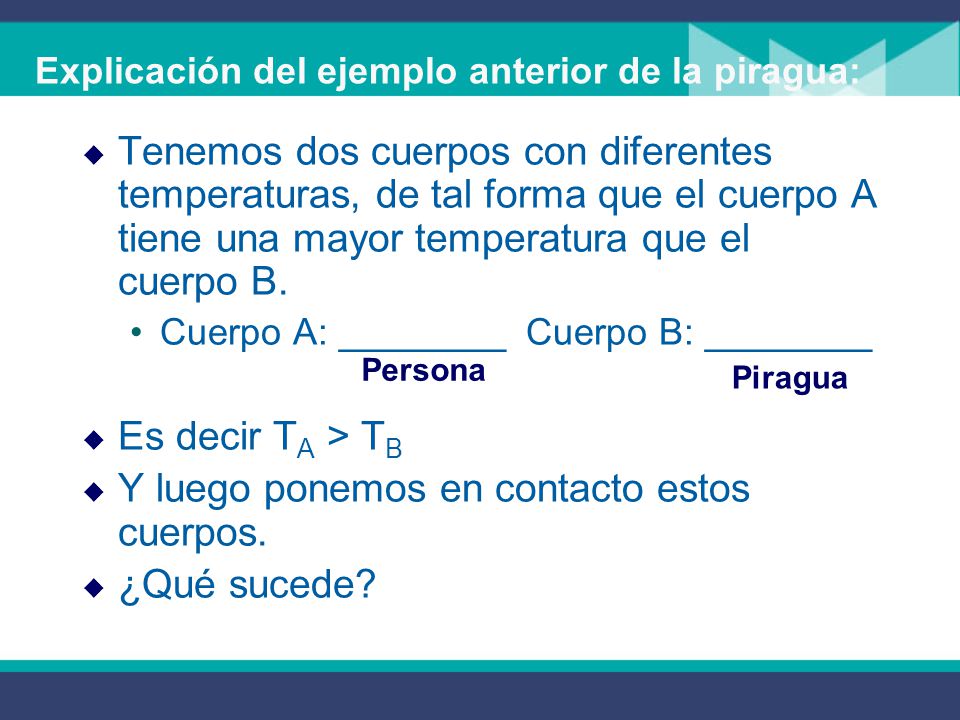 Explicación del ejemplo anterior de la piragua:

◆ Tenemos dos cuerpos con diferentes temperaturas, de tal forma que el cuerpo A tiene una mayor temperatura que el cuerpo B.

• Cuerpo A: ________ Cuerpo B: ________

Persona

Piragua

◆ Es decir $T_A > T_B$

◆ Y luego ponemos en contacto estos cuerpos.

◆ ¿Qué sucede?